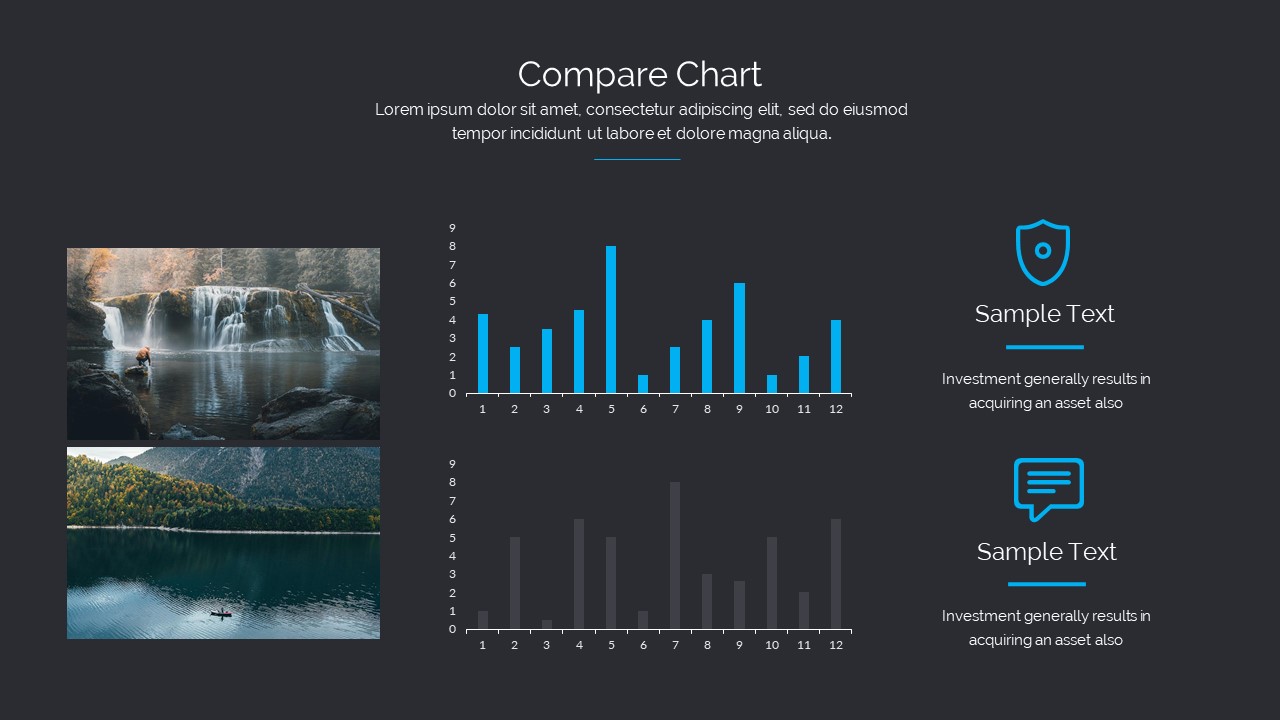 Compare Chart

Lorem ipsum dolor sit amet, consectetur adipiscing elit, sed do eiusmod tempor incididunt ut labore et dolore magna aliqua.

9
8
7
6
5
4
3
2
1
0
1 2 3 4 5 6 7 8 9 10 11 12

9
8
7
6
5
4
3
2
1
0
1 2 3 4 5 6 7 8 9 10 11 12

Sample Text

Investment generally results in acquiring an asset also

Sample Text

Investment generally results in acquiring an asset also